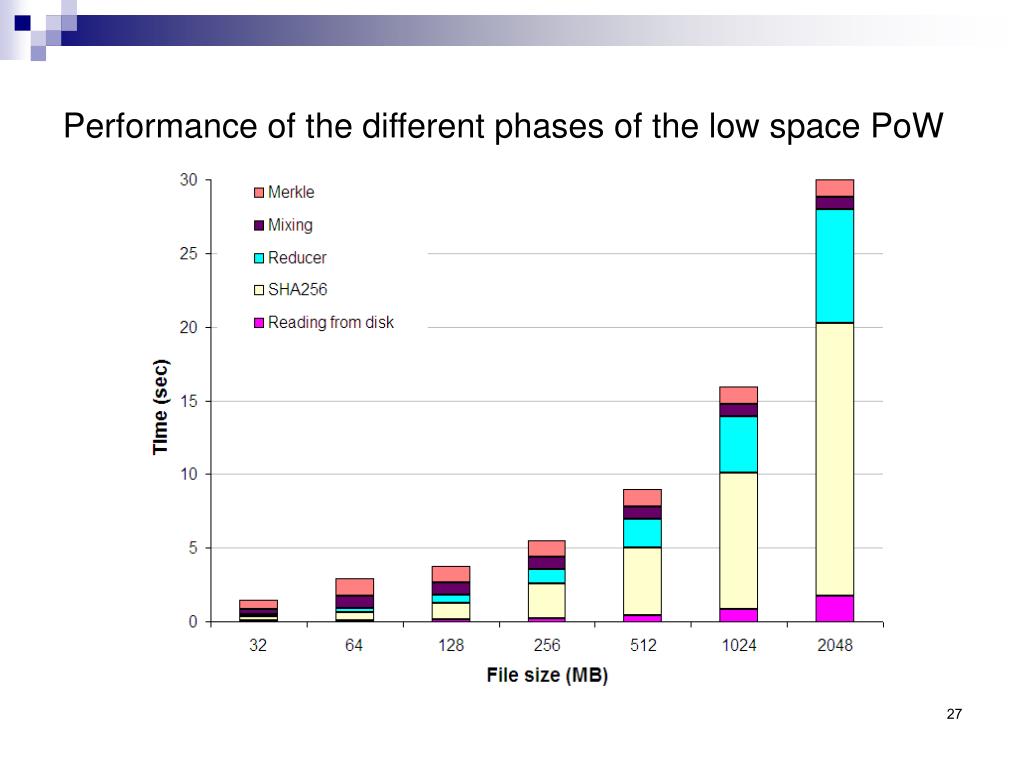 Performance of the different phases of the low space PoW

Merkle
Mixing
Reducer
SHA256
Reading from disk

Time (sec)

30
25
20
15
10
5
0

32
64
128
256
512
1024
2048

File size (MB)

27